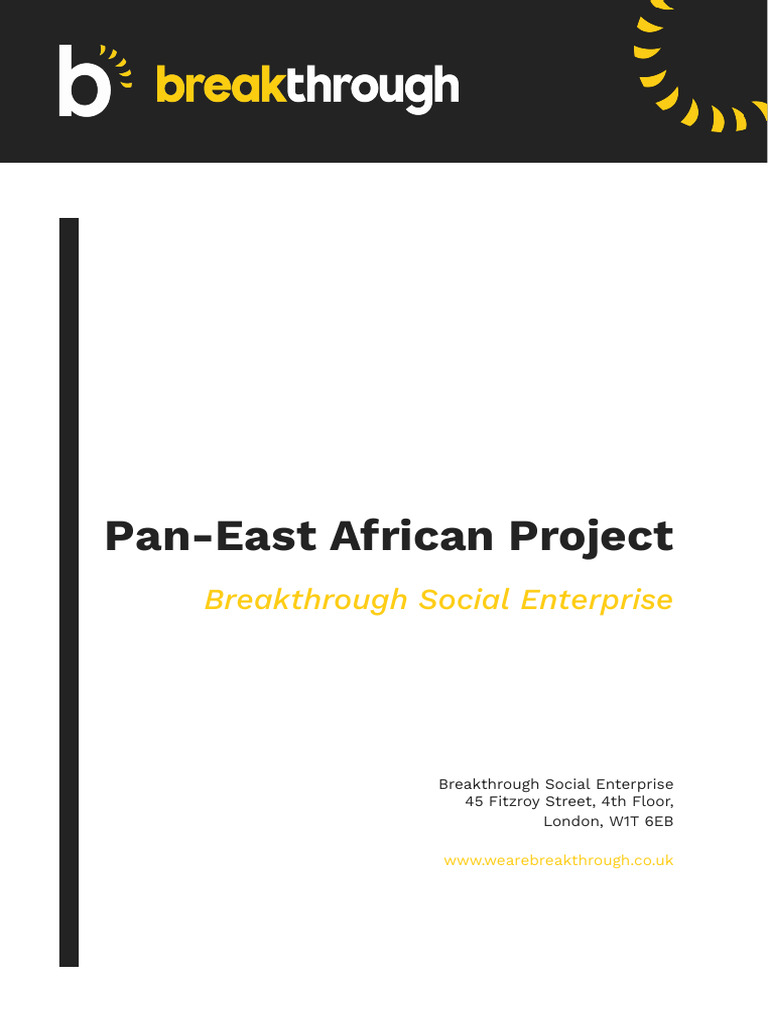 b breakthrough

Pan-East African Project

Breakthrough Social Enterprise

Breakthrough Social Enterprise
45 Fitzroy Street, 4th Floor,
London, W1T 6EB

www.wearebreakthrough.co.uk